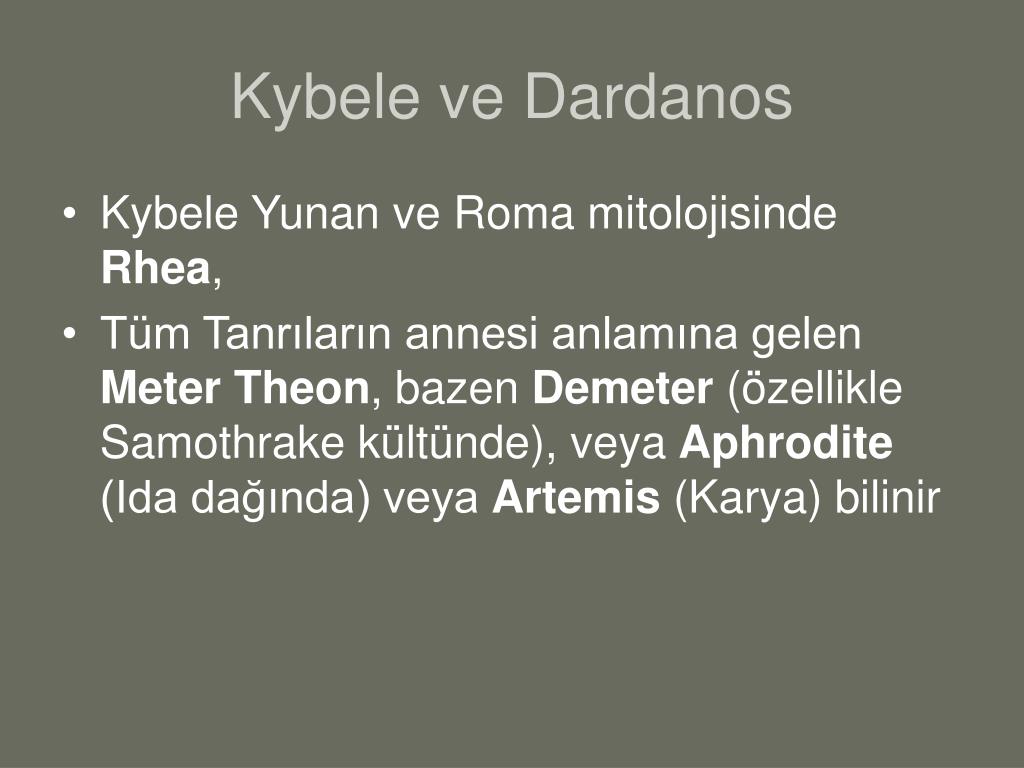 Kybele ve Dardanos

• Kybele Yunan ve Roma mitolojisinde Rhea,
• Tüm Tanrıların annesi anlamına gelen Meter Theon, bazen Demeter (özellikle Samothrake kültünde), veya Aphrodite (Ida dağında) veya Artemis (Karya) bilinir